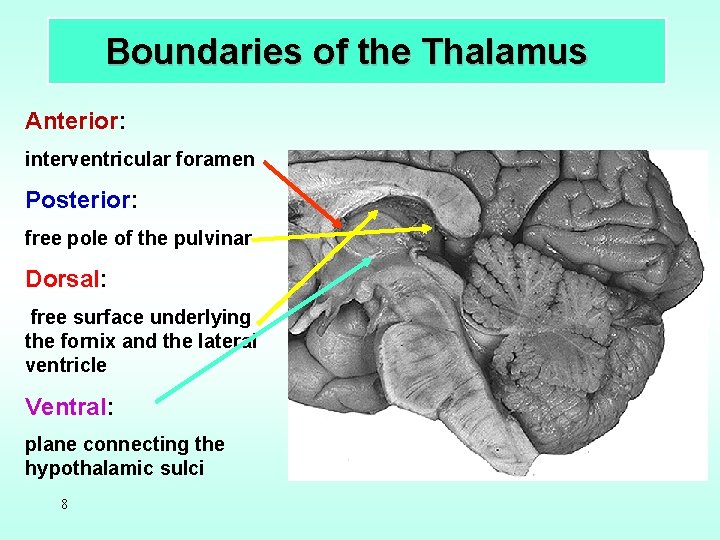 Boundaries of the Thalamus

Anterior:

interventricular foramen

Posterior:

free pole of the pulvinar

Dorsal:

free surface underlying the fornix and the lateral ventricle

Ventral:

plane connecting the hypothalamic sulci

8